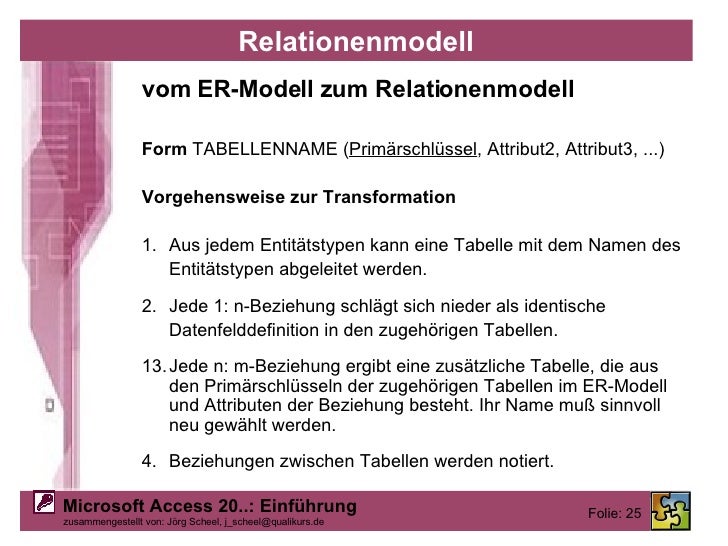 Relationenmodell

vom ER-Modell zum Relationenmodell

Form TABELLENNAME (Primärschlüssel, Attribut2, Attribut3, ...)

Vorgehensweise zur Transformation

1. Aus jedem Entitätstypen kann eine Tabelle mit dem Namen des Entitätstypen abgeleitet werden.

2. Jede 1: n-Beziehung schlägt sich nieder als identische Datenfelddefinition in den zugehörigen Tabellen.

13. Jede n: m-Beziehung ergibt eine zusätzliche Tabelle, die aus den Primärschlüsseln der zugehörigen Tabellen im ER-Modell und Attributen der Beziehung besteht. Ihr Name muß sinnvoll neu gewählt werden.

4. Beziehungen zwischen Tabellen werden notiert.

Microsoft Access 20..: Einführung
zusammengestellt von: Jörg Scheel, j_scheel@qualikurs.de

Folie: 25